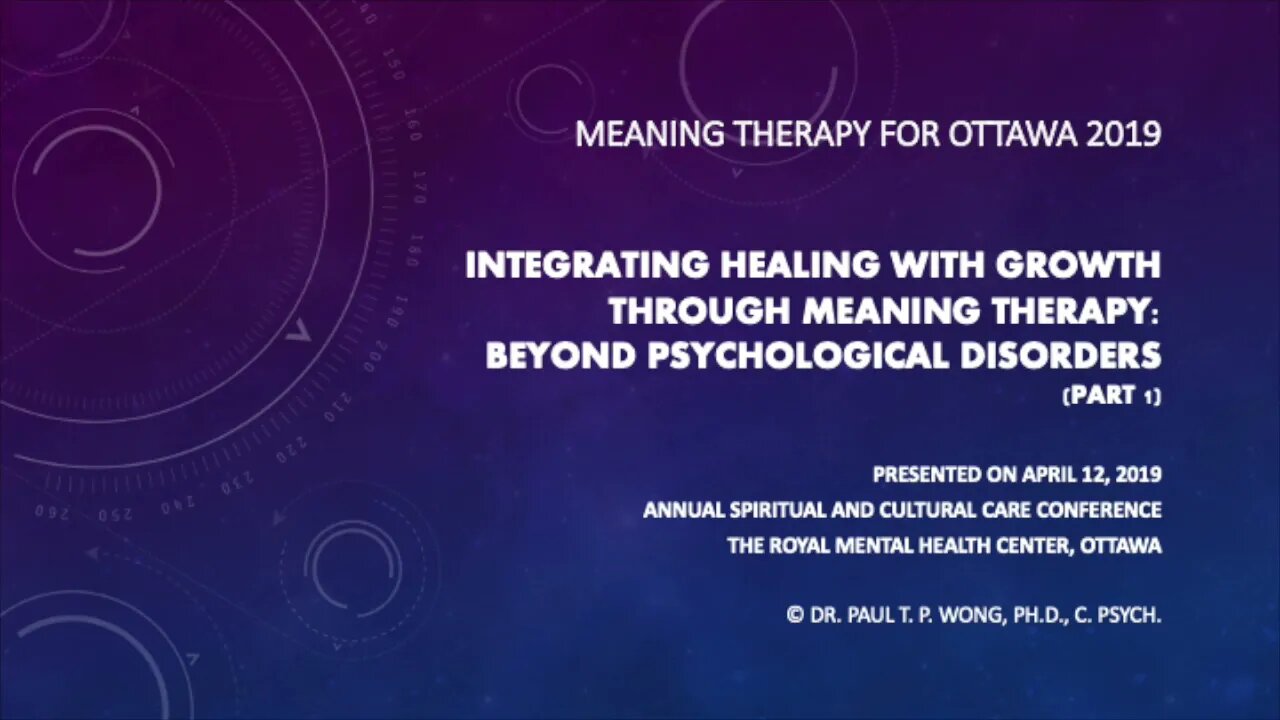 MEANING THERAPY FOR OTTAWA 2019

INTEGRATING HEALING WITH GROWTH THROUGH MEANING THERAPY: BEYOND PSYCHOLOGICAL DISORDERS (PART 1)

PRESENTED ON APRIL 12, 2019
ANNUAL SPIRITUAL AND CULTURAL CARE CONFERENCE
THE ROYAL MENTAL HEALTH CENTER, OTTAWA

© DR. PAUL T. P. WONG, PH.D., C. PSYCH.